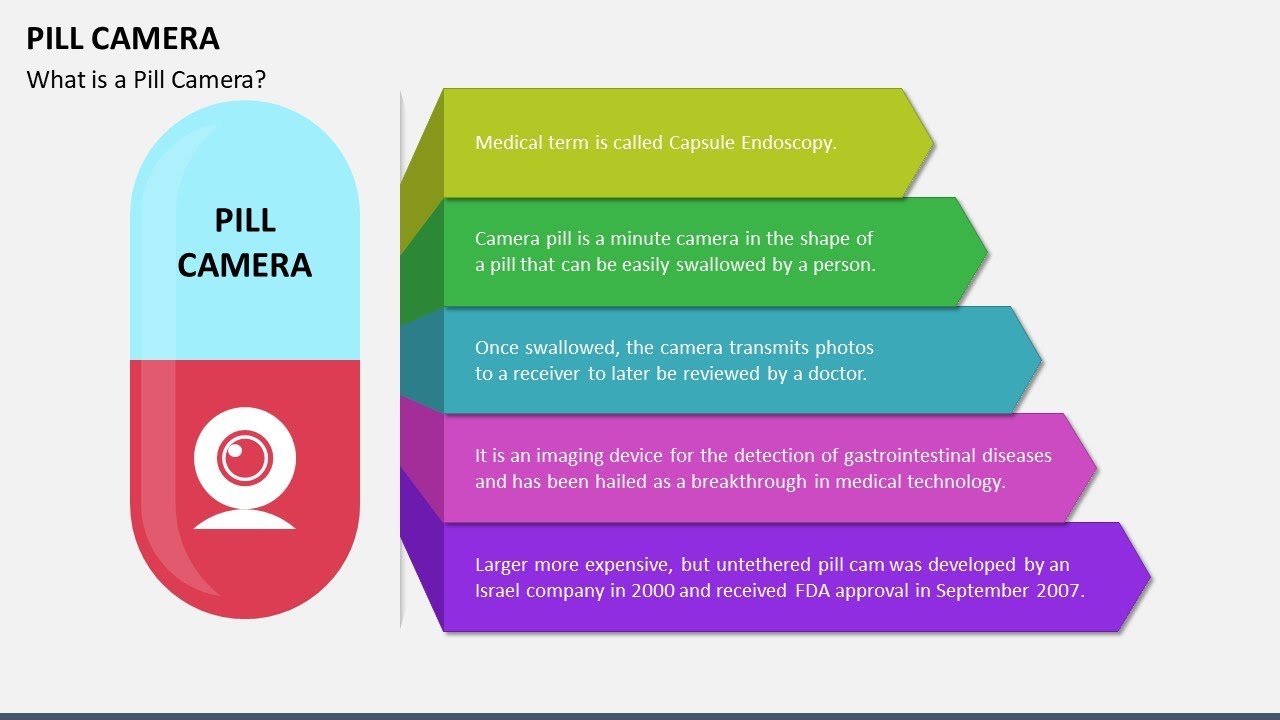 PILL CAMERA

What is a Pill Camera?

PILL CAMERA

Medical term is called Capsule Endoscopy.

Camera pill is a minute camera in the shape of a pill that can be easily swallowed by a person.

Once swallowed, the camera transmits photos to a receiver to later be reviewed by a doctor.

It is an imaging device for the detection of gastrointestinal diseases and has been hailed as a breakthrough in medical technology.

Larger more expensive, but untethered pill cam was developed by an Israel company in 2000 and received FDA approval in September 2007.